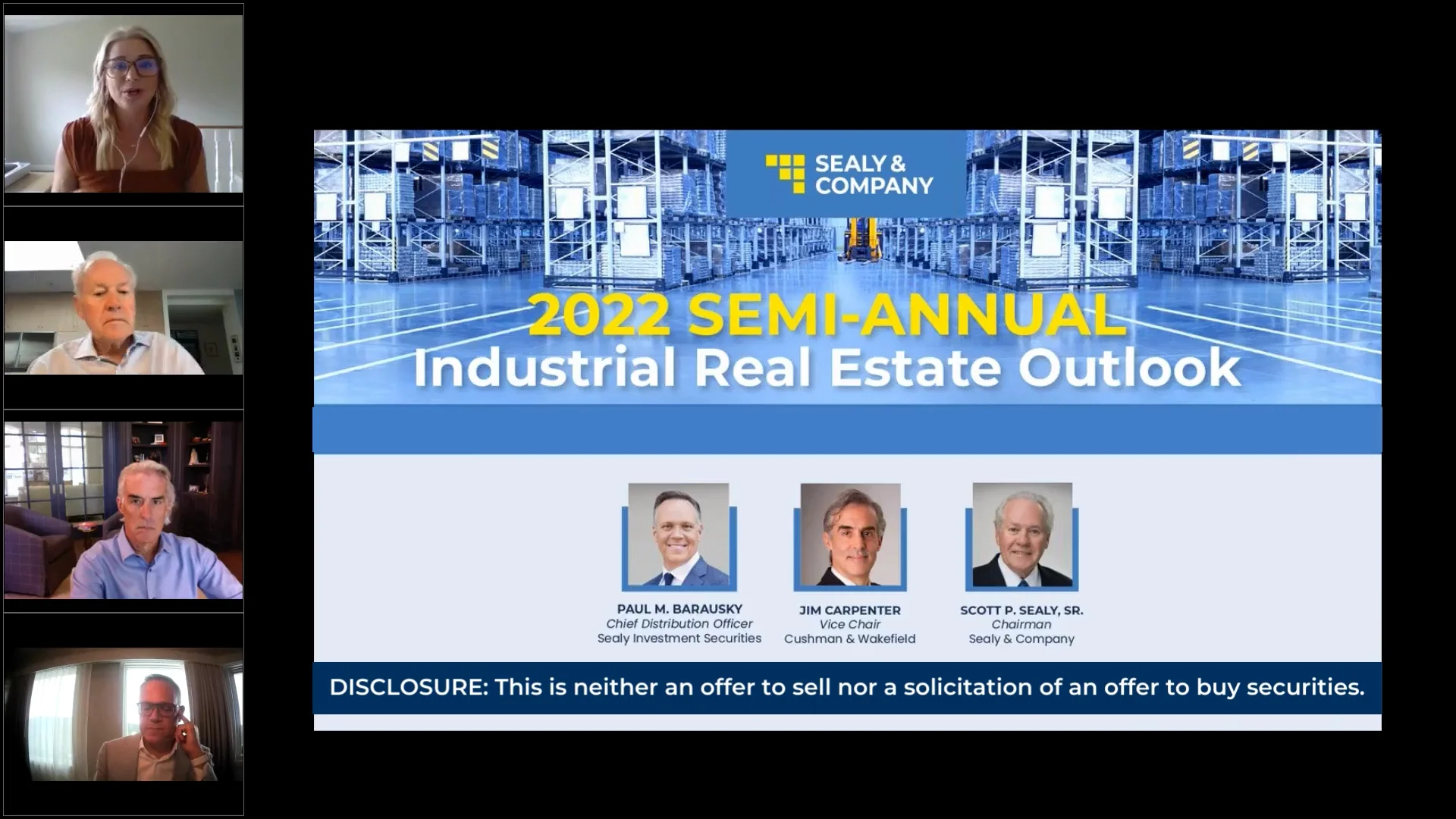 SEALY & COMPANY

2022 SEMI-ANNUAL
Industrial Real Estate Outlook

PAUL M. BARAUSKY
Chief Distribution Officer
Sealy Investment Securities

JIM CARPENTER
Vice Chair
Cushman & Wakefield

SCOTT P. SEALY, SR.
Chairman
Sealy & Company

DISCLOSURE: This is neither an offer to sell nor a solicitation of an offer to buy securities.